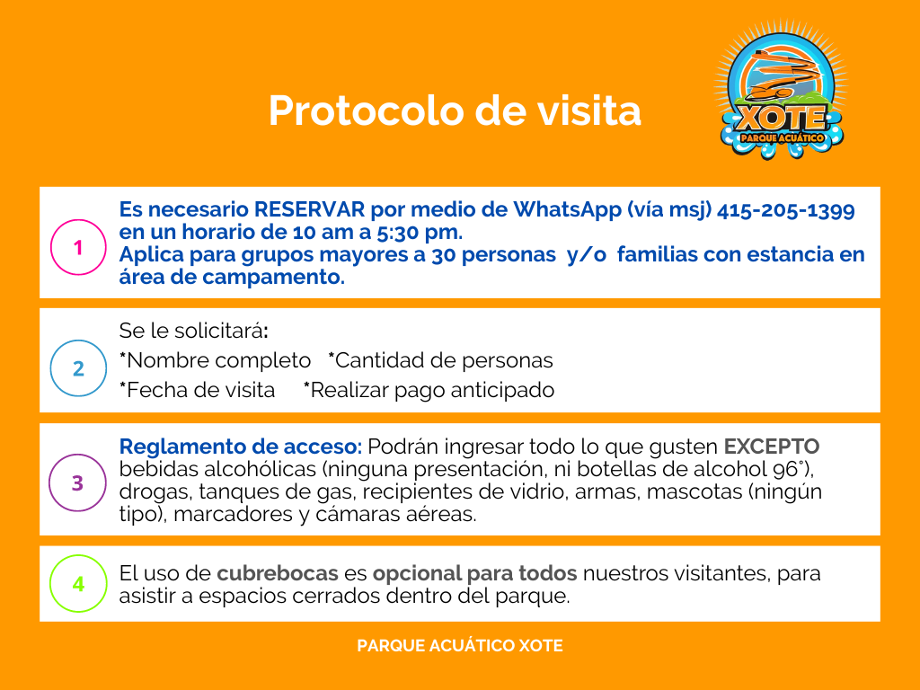 Protocolo de visita

XOTE
PARQUE ACUÁTICO

1

Es necesario RESERVAR por medio de WhatsApp (vía msj) 415-205-1399 en un horario de 10 am a 5:30 pm.
Aplica para grupos mayores a 30 personas y/o familias con estancia en área de campamento.

2

Se le solicitará:
*Nombre completo *Cantidad de personas
*Fecha de visita *Realizar pago anticipado

3

Reglamento de acceso: Podrán ingresar todo lo que gusten EXCEPTO bebidas alcohólicas (ninguna presentación, ni botellas de alcohol 96°), drogas, tanques de gas, recipientes de vidrio, armas, mascotas (ningún tipo), marcadores y cámaras aéreas.

4

El uso de cubrebocas es opcional para todos nuestros visitantes, para asistir a espacios cerrados dentro del parque.

PARQUE ACUÁTICO XOTE